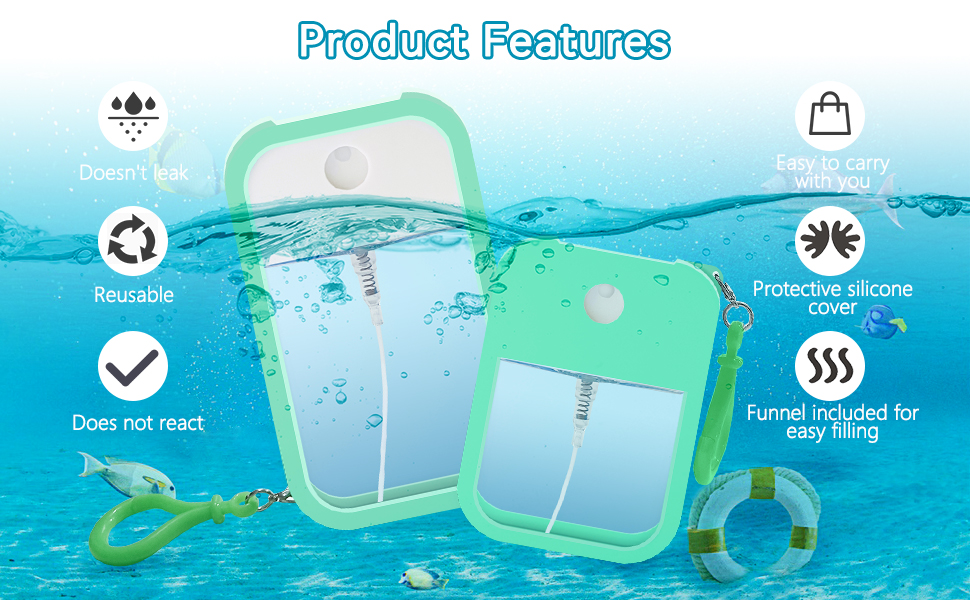 Product Features

Doesn't leak

Reusable

Does not react

Easy to carry with you

Protective silicone cover

Funnel included for easy filling